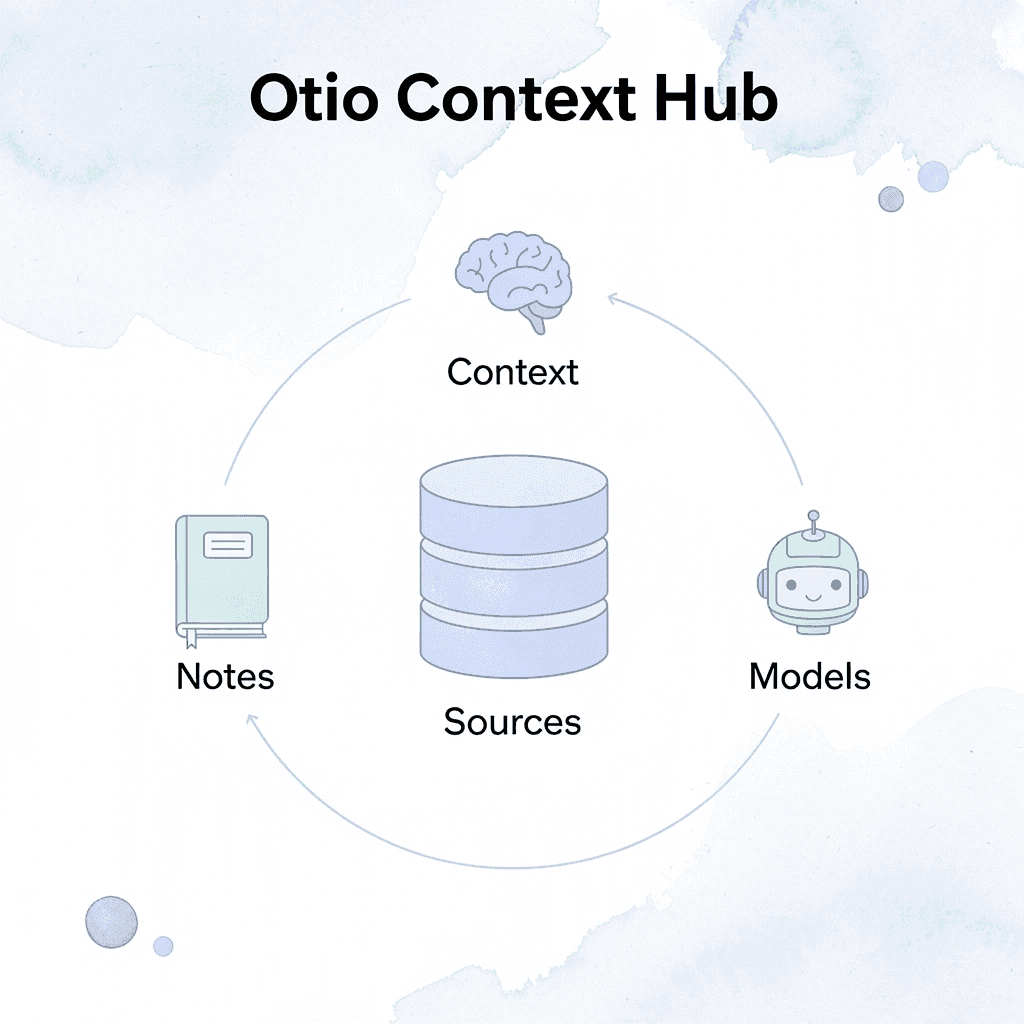 Otio Context Hub

Context

Notes

Sources

Models